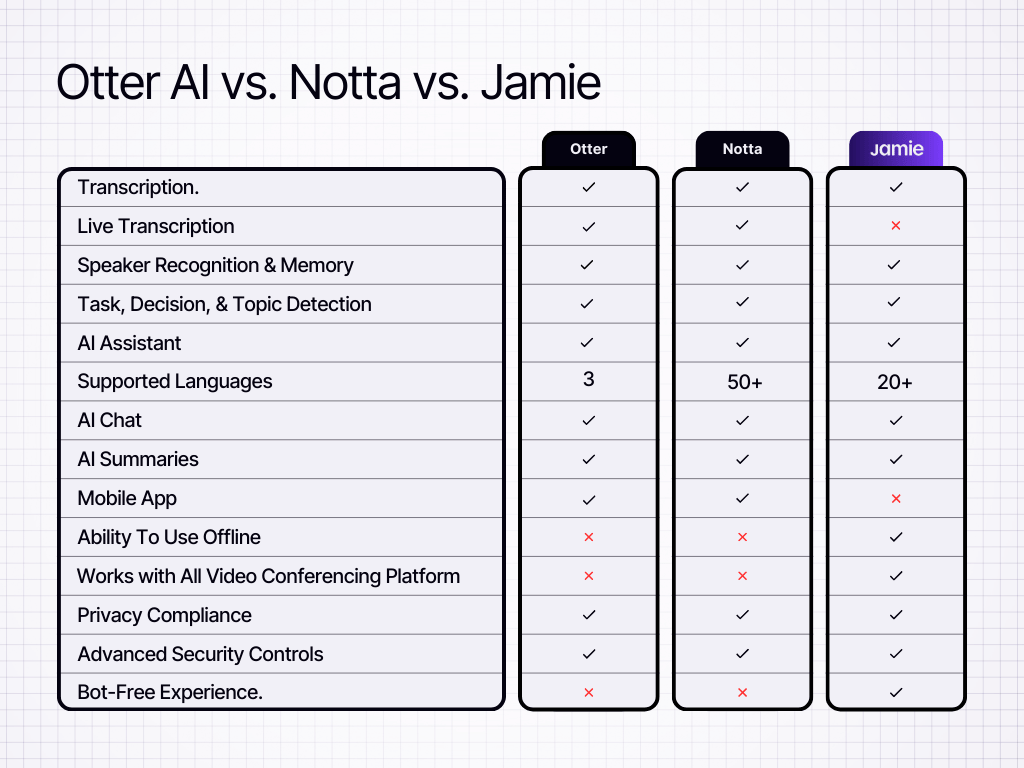 Otter AI vs. Notta vs. Jamie

| | Otter | Notta | Jamie |
|---|---|---|---|
| Transcription. | ✓ | ✓ | ✓ |
| Live Transcription | ✓ | ✓ | × |
| Speaker Recognition & Memory | ✓ | ✓ | ✓ |
| Task, Decision, & Topic Detection | ✓ | ✓ | ✓ |
| AI Assistant | ✓ | ✓ | ✓ |
| Supported Languages | 3 | 50+ | 20+ |
| AI Chat | ✓ | ✓ | ✓ |
| AI Summaries | ✓ | ✓ | ✓ |
| Mobile App | ✓ | ✓ | × |
| Ability To Use Offline | × | × | ✓ |
| Works with All Video Conferencing Platform | × | × | ✓ |
| Privacy Compliance | ✓ | ✓ | ✓ |
| Advanced Security Controls | ✓ | ✓ | ✓ |
| Bot-Free Experience. | × | × | ✓ |